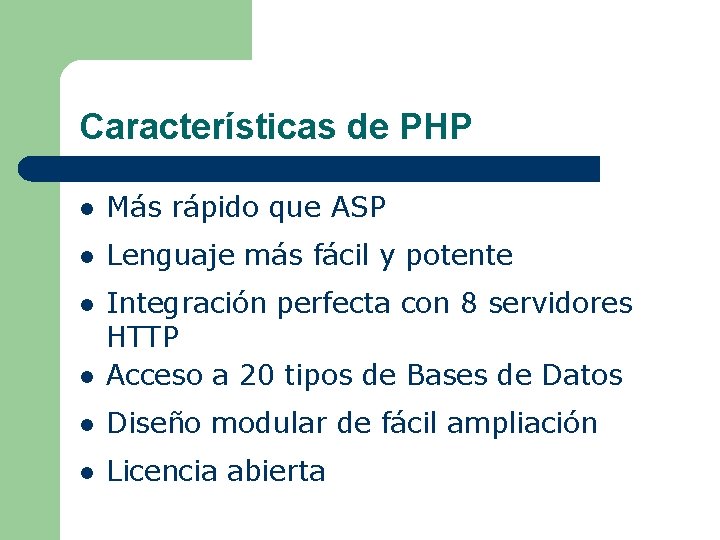 Características de PHP

- Más rápido que ASP
- Lenguaje más fácil y potente
- Integración perfecta con 8 servidores HTTP
- Acceso a 20 tipos de Bases de Datos
- Diseño modular de fácil ampliación
- Licencia abierta